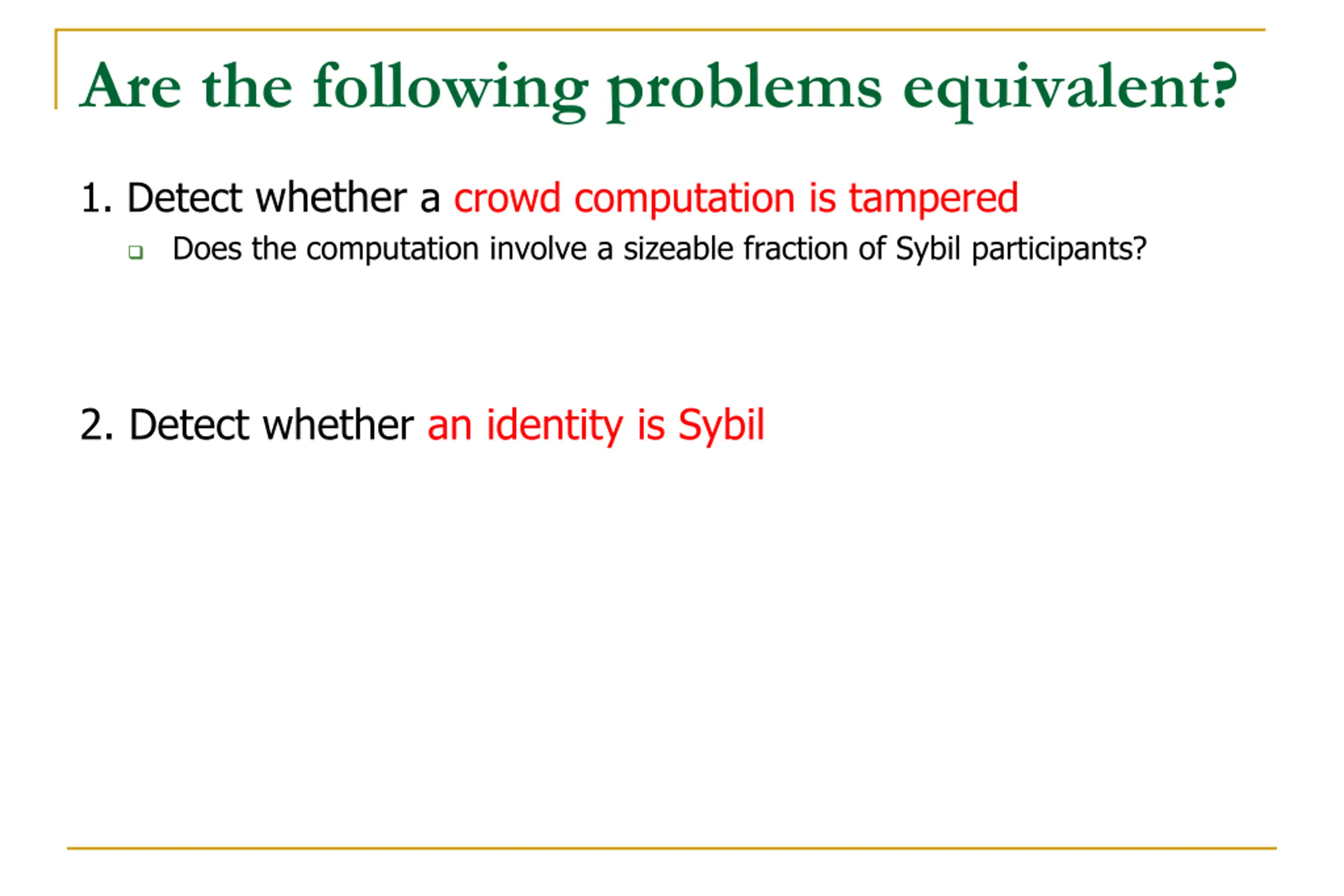 Are the following problems equivalent?

1. Detect whether a crowd computation is tampered

Does the computation involve a sizeable fraction of Sybil participants?

2. Detect whether an identity is Sybil